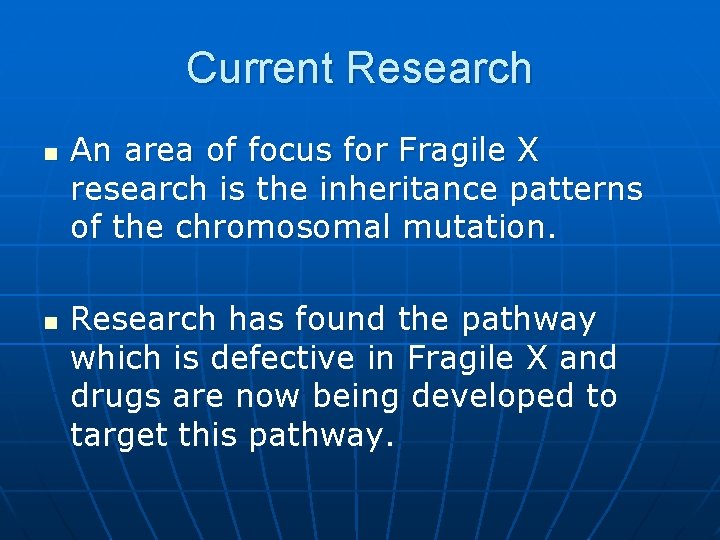 Current Research

- An area of focus for Fragile X research is the inheritance patterns of the chromosomal mutation.

- Research has found the pathway which is defective in Fragile X and drugs are now being developed to target this pathway.